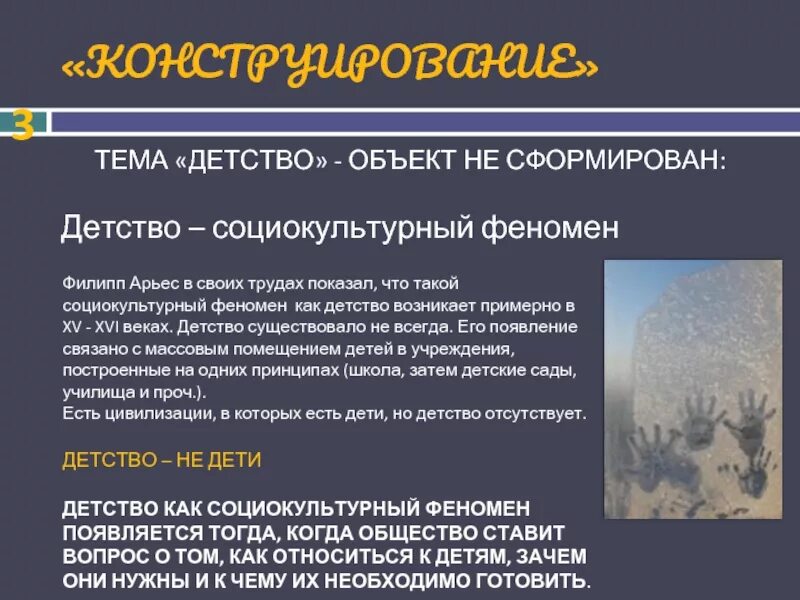 «КОНСТРУИРОВАНИЕ»

3

ТЕМА «ДЕТСТВО» - ОБЪЕКТ НЕ СФОРМИРОВАН:

Детство – социокультурный феномен

Филипп Арьес в своих трудах показал, что такой социокультурный феномен как детство возникает примерно в XV - XVI веках. Детство существовало не всегда. Его появление связано с массовым помещением детей в учреждения, построенные на одних принципах (школа, затем детские сады, училища и проч.).
Есть цивилизации, в которых есть дети, но детство отсутствует.

ДЕТСТВО – НЕ ДЕТИ

ДЕТСТВО КАК СОЦИОКУЛЬТУРНЫЙ ФЕНОМЕН ПОЯВЛЯЕТСЯ ТОГДА, КОГДА ОБЩЕСТВО СТАВИТ ВОПРОС О ТОМ, КАК ОТНОСИТЬСЯ К ДЕТЯМ, ЗАЧЕМ ОНИ НУЖНЫ И К ЧЕМУ ИХ НЕОБХОДИМО ГОТОВИТЬ.